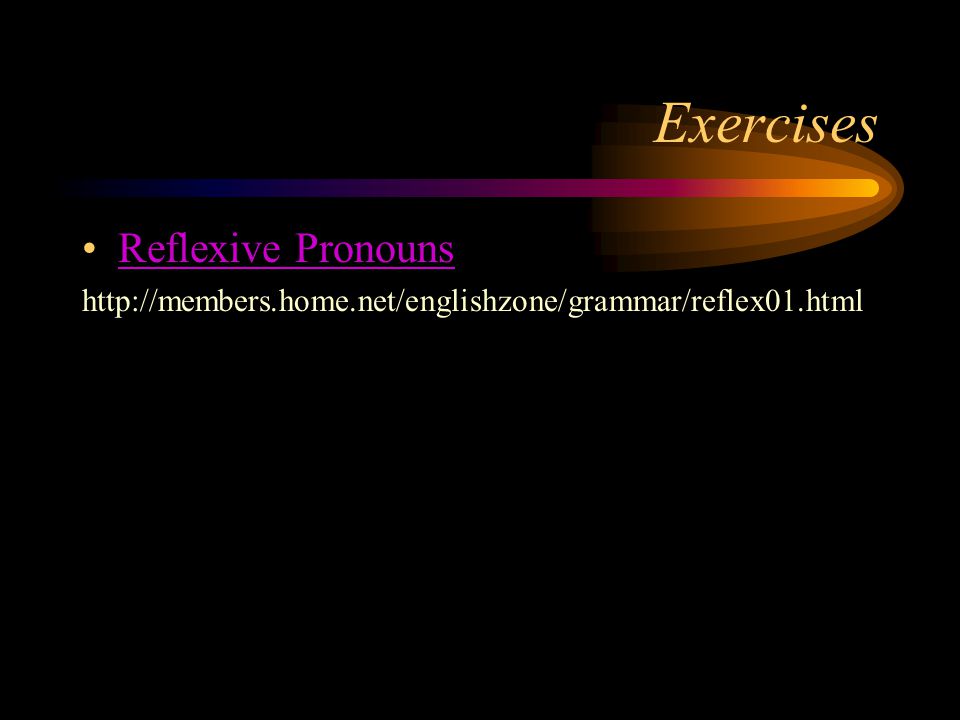 Exercises

• Reflexive Pronouns

http://members.home.net/englishzone/grammar/reflex01.html